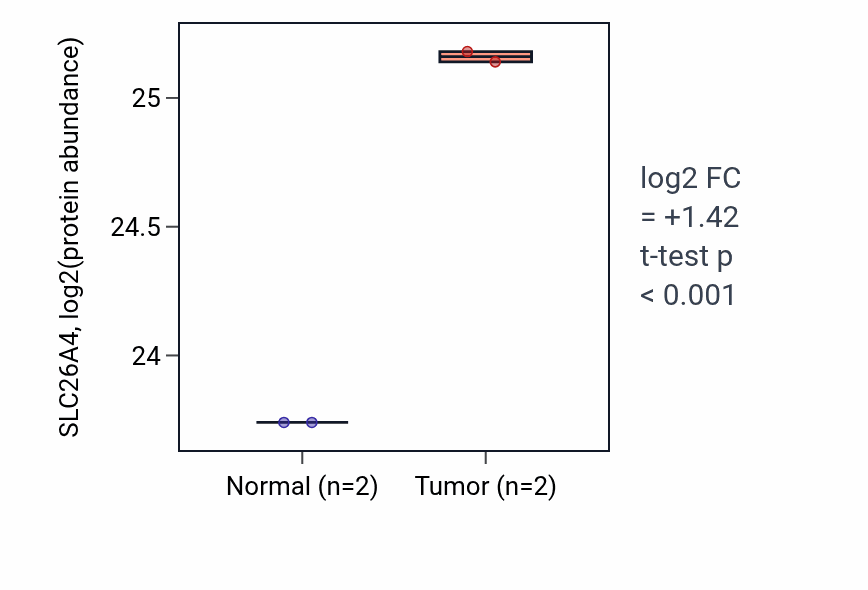 SLC26A4, log2(protein abundance)

25

24.5

24

Normal (n=2)

Tumor (n=2)

log2 FC
= +1.42
t-test p
< 0.001